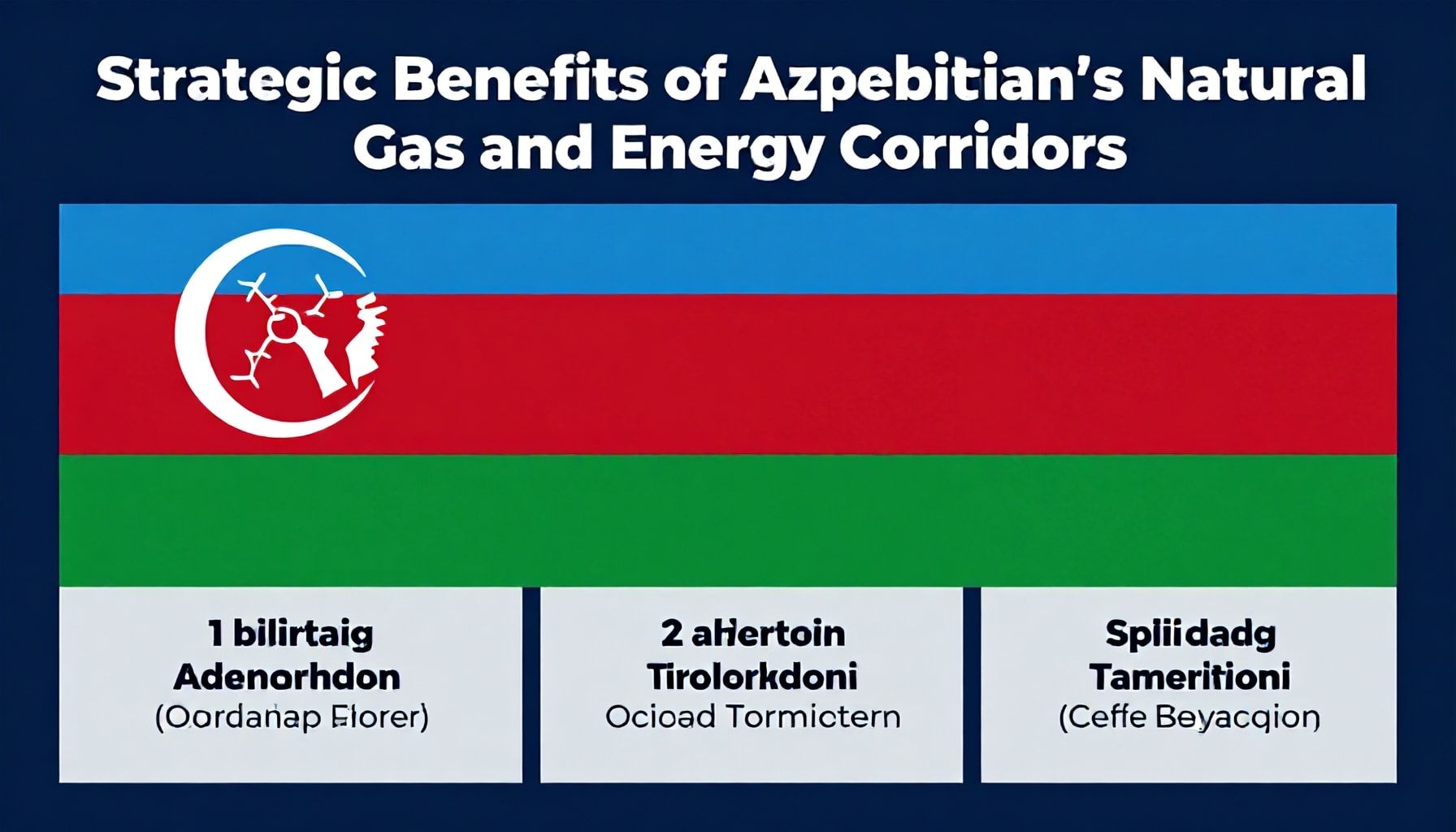 Strategic Benefits of Azpebitian's Natural Gas and Energy Corridors

1 bilirtaig
Adenorhdon
(Oordanap Florer)

2 aHertoin
Tirolorkdoni
Ocioad Tormictern

Spliidadg
Tameritioni
(Ceffe Beyacqion)